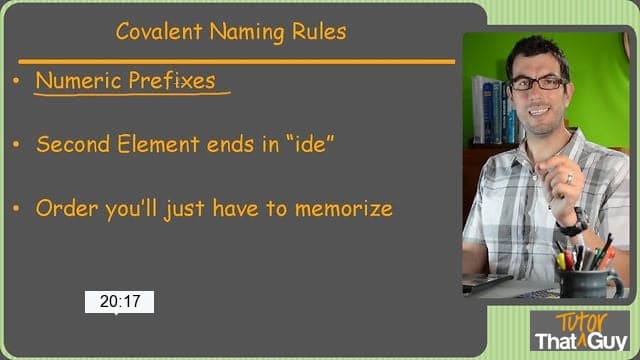 Covalent Naming Rules

• Numeric Prefixes

• Second Element ends in "ide"

• Order you'll just have to memorize

20:17

Tutor
That Guy